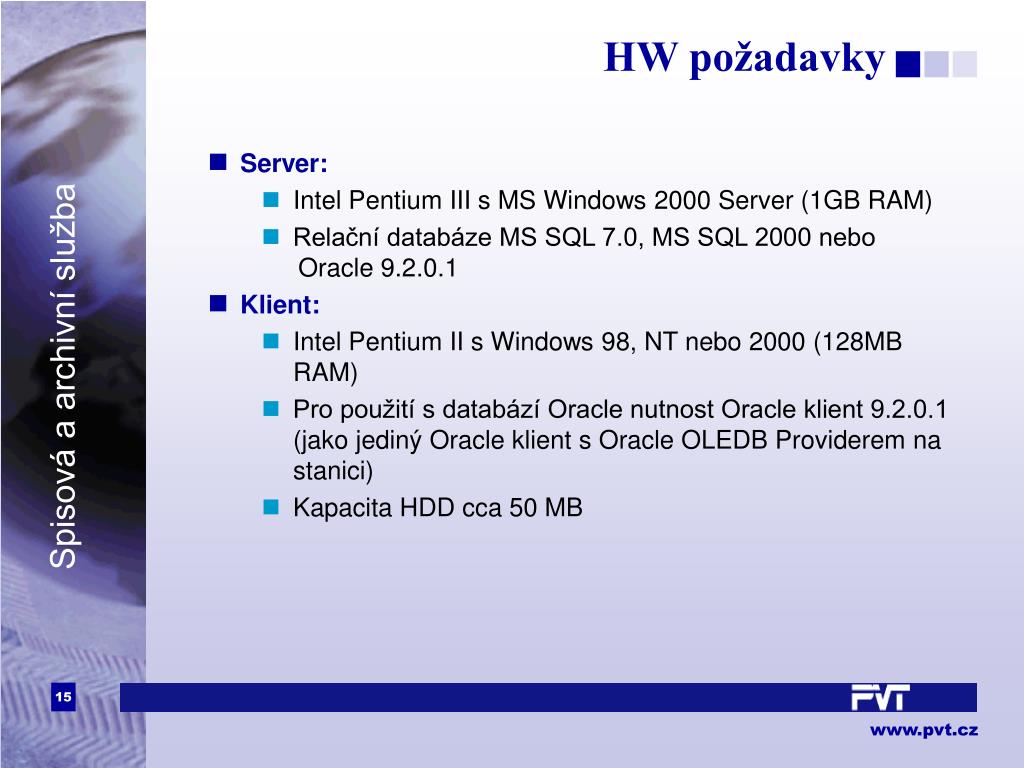 HW požadavky

Spisová a archivní služba

Server:
Intel Pentium III s MS Windows 2000 Server (1GB RAM)
Relační databáze MS SQL 7.0, MS SQL 2000 nebo Oracle 9.2.0.1
Klient:
Intel Pentium II s Windows 98, NT nebo 2000 (128MB RAM)
Pro použití s databází Oracle nutnost Oracle klient 9.2.0.1 (jako jediný Oracle klient s Oracle OLEDB Providerem na stanici)
Kapacita HDD cca 50 MB

15

PVT

www.pvt.cz